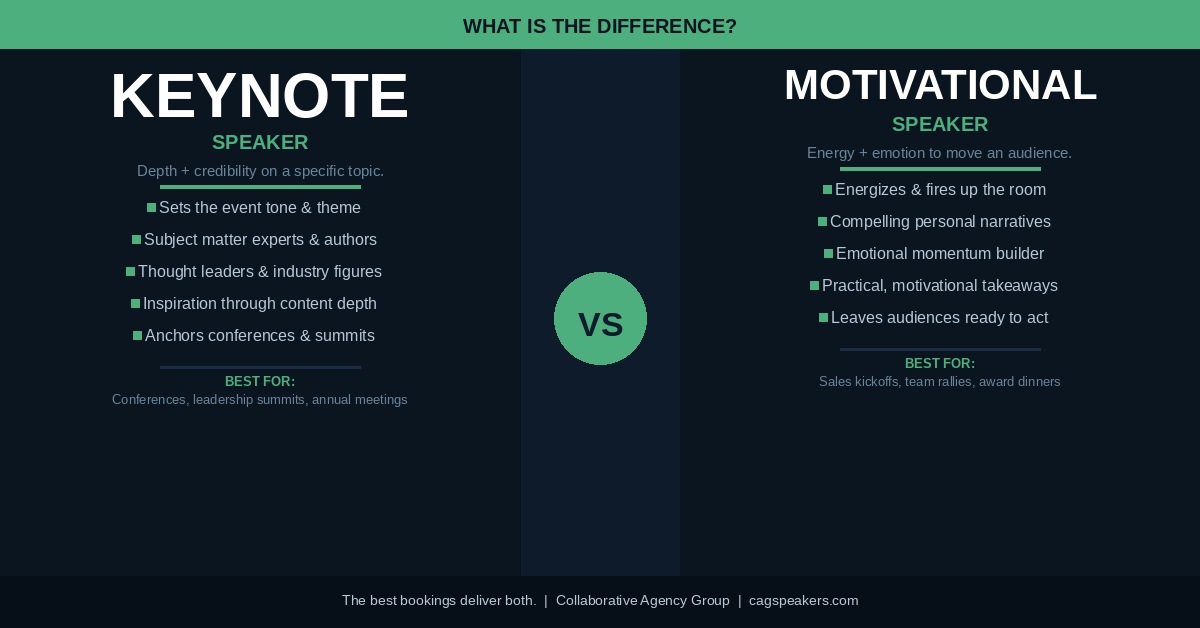 WHAT IS THE DIFFERENCE?

KEYNOTE
SPEAKER
Depth + credibility on a specific topic.

Sets the event tone & theme
Subject matter experts & authors
Thought leaders & industry figures
Inspiration through content depth
Anchors conferences & summits

BEST FOR:
Conferences, leadership summits, annual meetings

VS

MOTIVATIONAL
SPEAKER
Energy + emotion to move an audience.

Energizes & fires up the room
Compelling personal narratives
Emotional momentum builder
Practical, motivational takeaways
Leaves audiences ready to act

BEST FOR:
Sales kickoffs, team rallies, award dinners

The best bookings deliver both. | Collaborative Agency Group | cagspeakers.com